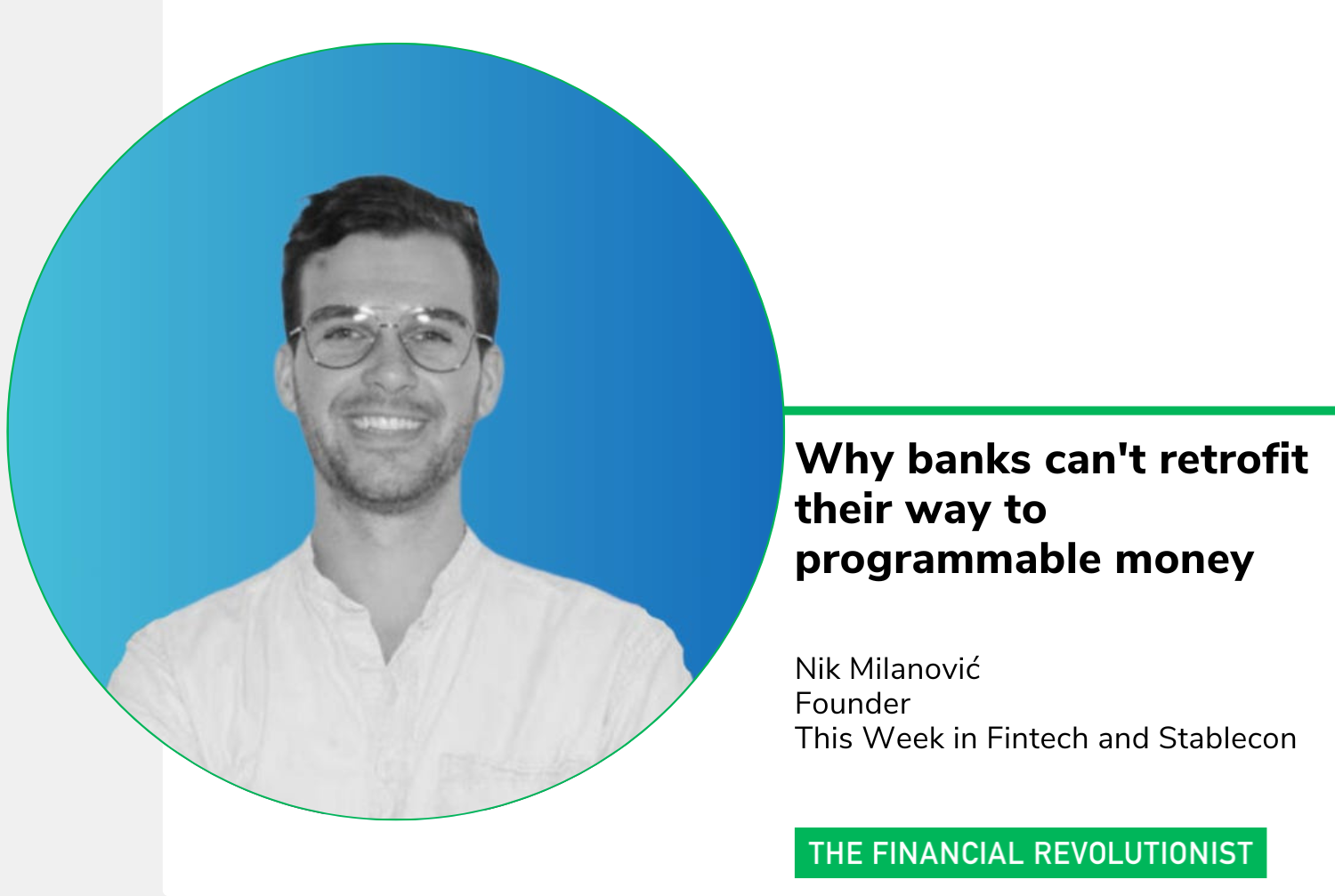 Why banks can't retrofit their way to programmable money

Nik Milanović
Founder
This Week in Fintech and Stablecon

THE FINANCIAL REVOLUTIONIST